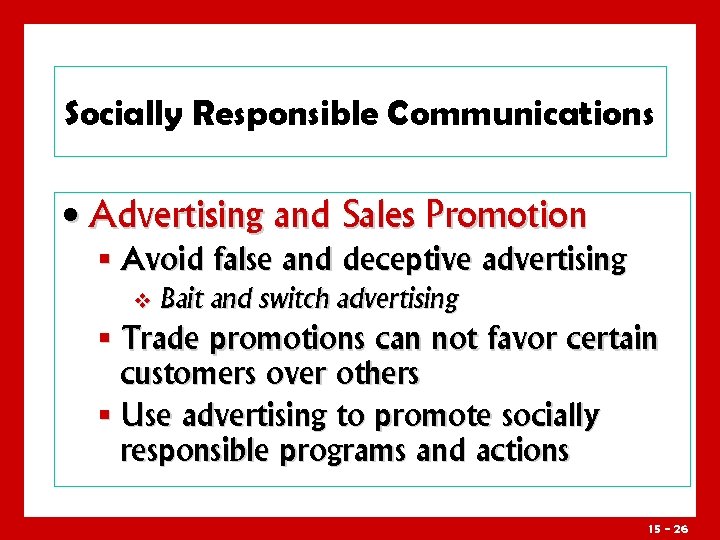 Socially Responsible Communications

• Advertising and Sales Promotion
▪ Avoid false and deceptive advertising
❖ Bait and switch advertising
▪ Trade promotions can not favor certain customers over others
▪ Use advertising to promote socially responsible programs and actions

15 - 26